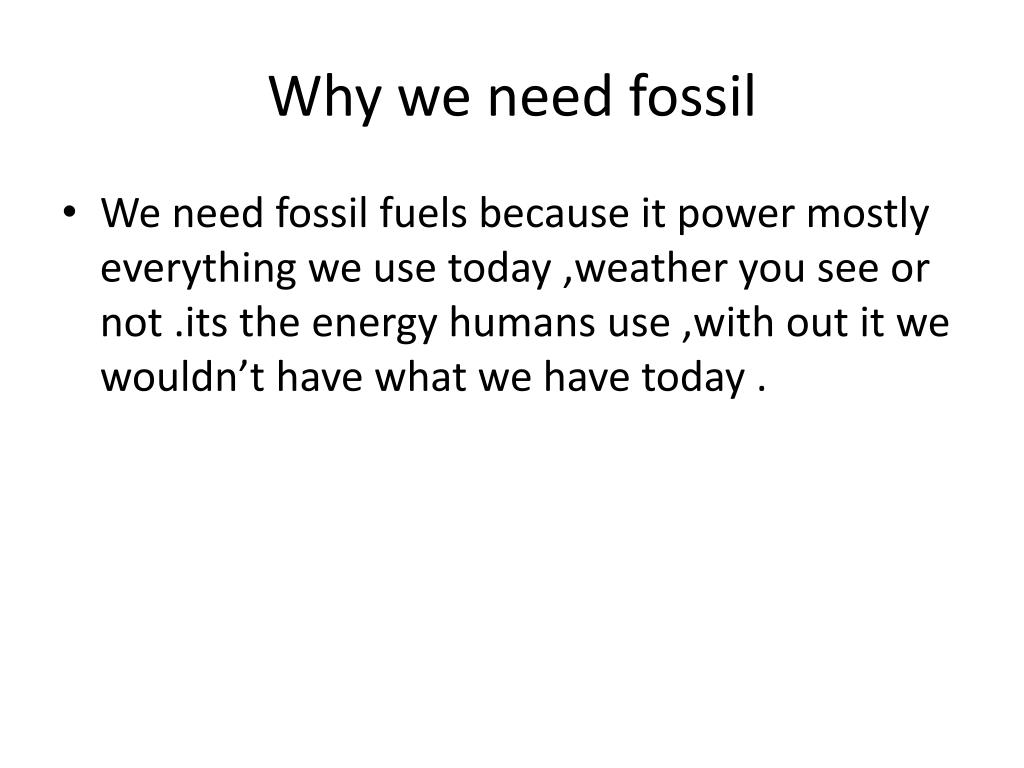 Why we need fossil

• We need fossil fuels because it power mostly everything we use today ,weather you see or not .its the energy humans use ,with out it we wouldn’t have what we have today .